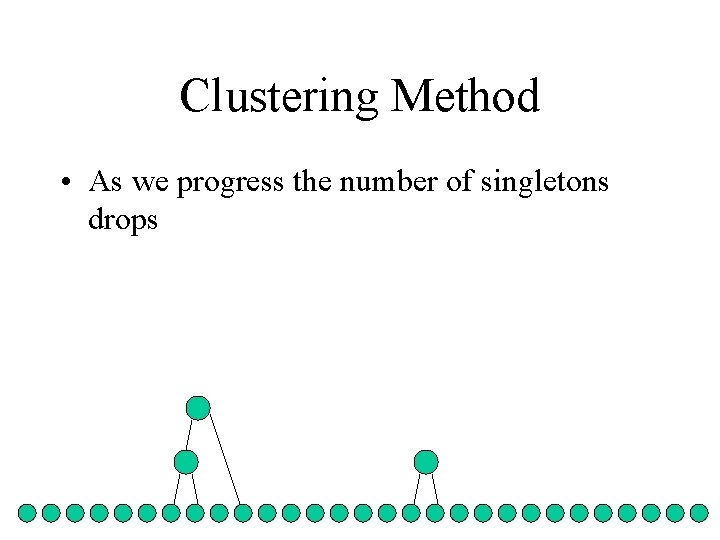 Clustering Method

• As we progress the number of singletons drops